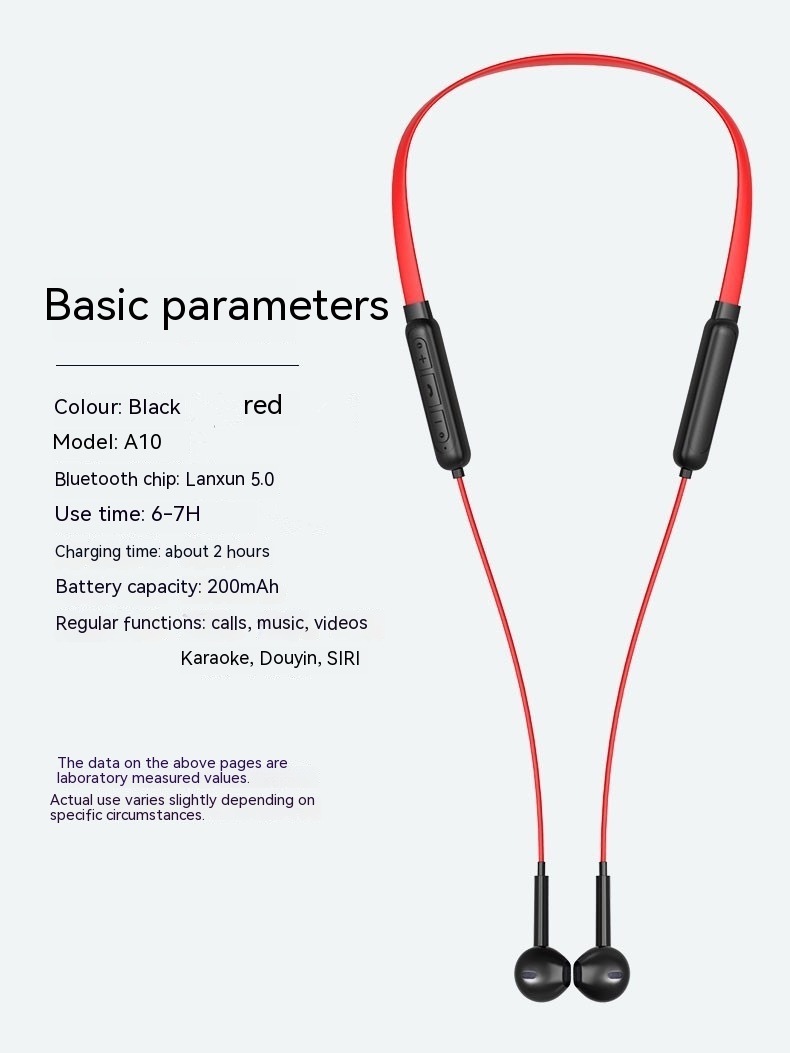 Basic parameters

Colour: Black red

Model: A10

Bluetooth chip: Lanxun 5.0

Use time: 6-7H

Charging time: about 2 hours

Battery capacity: 200mAh

Regular functions: calls, music, videos Karaoke, Douyin, SIRI

The data on the above pages are laboratory measured values.
Actual use varies slightly depending on specific circumstances.